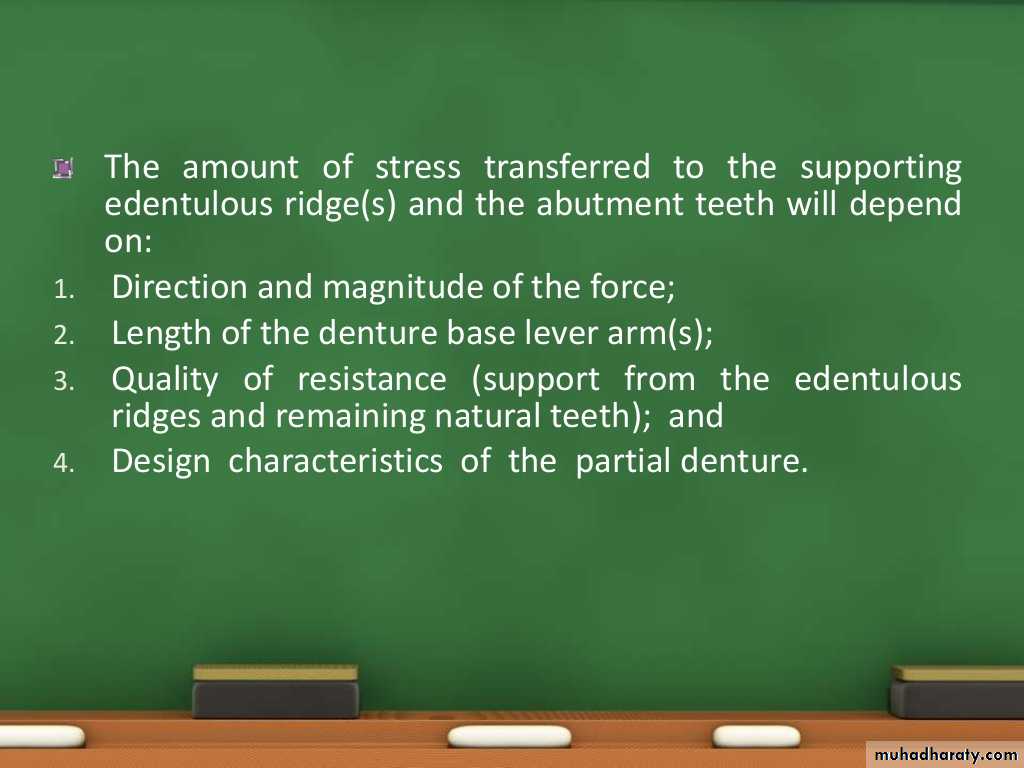 The amount of stress transferred to the supporting edentulous ridge(s) and the abutment teeth will depend on:

1. Direction and magnitude of the force;
2. Length of the denture base lever arm(s);
3. Quality of resistance (support from the edentulous ridges and remaining natural teeth); and
4. Design characteristics of the partial denture.

muhadharaty.com